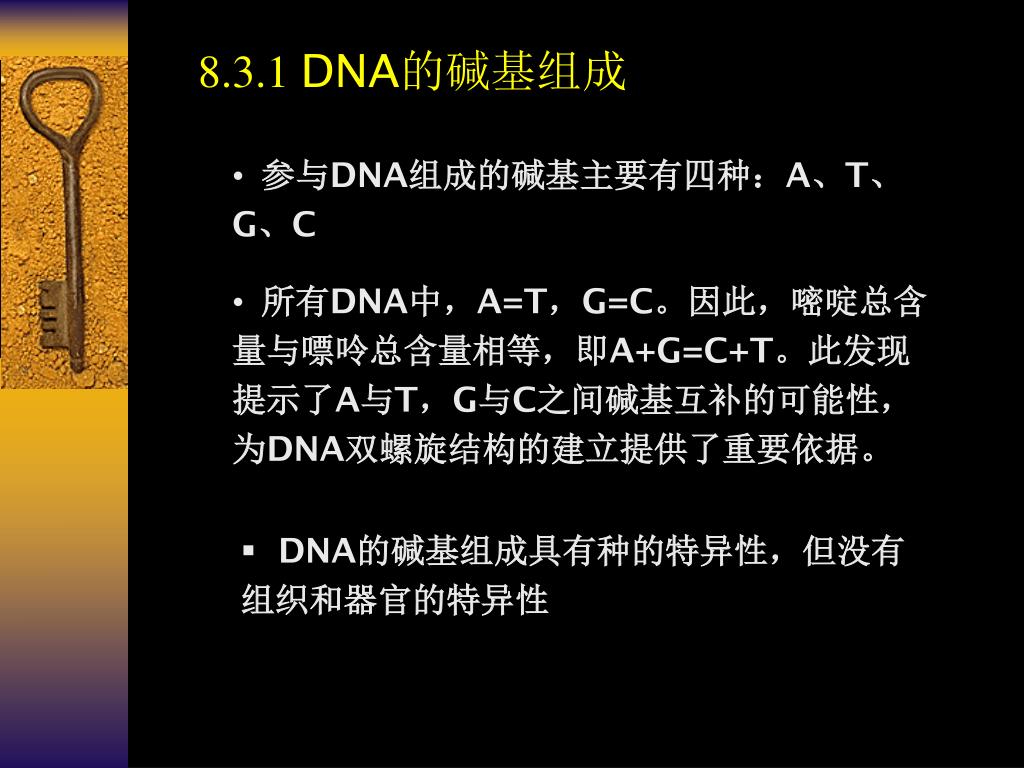 8.3.1 DNA的碱基组成

• 参与DNA组成的碱基主要有四种：A、T、G、C

• 所有DNA中，A=T，G=C。因此，嘧啶总含量与嘌呤总含量相等，即A+G=C+T。此发现提示了A与T，G与C之间碱基互补的可能性，为DNA双螺旋结构的建立提供了重要依据。

▪ DNA的碱基组成具有种的特异性，但没有组织和器官的特异性